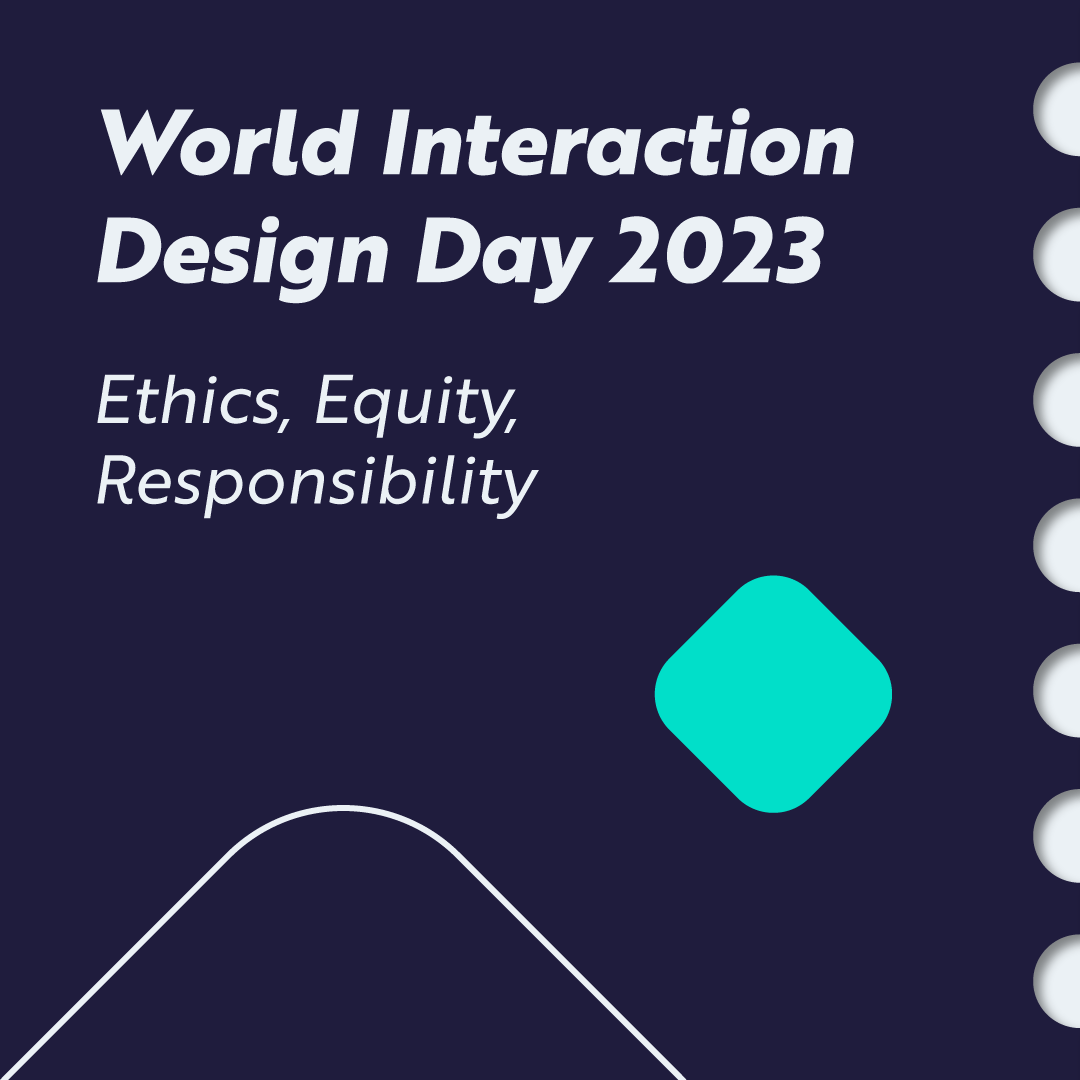 World Interaction Design Day 2023

Ethics, Equity, Responsibility